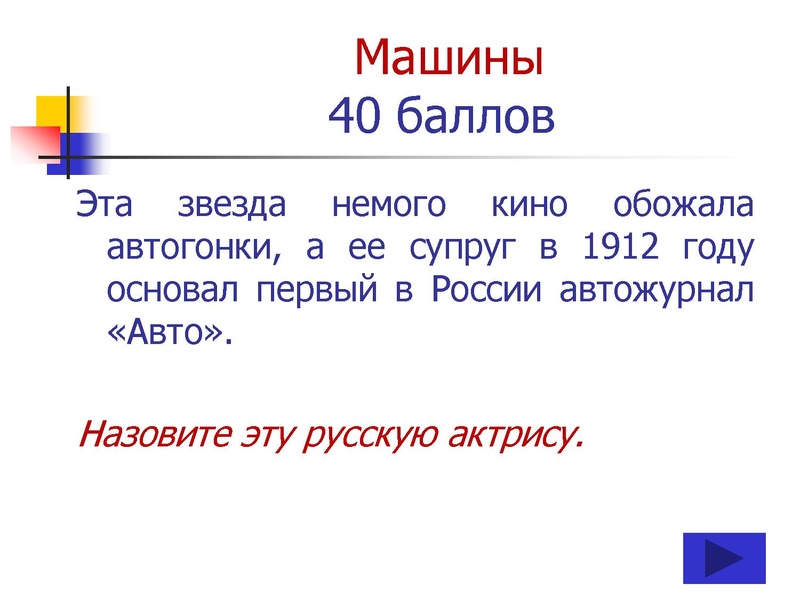 Машины
40 баллов

Эта звезда немого кино обожала автогонки, а ее супруг в 1912 году основал первый в России автожурнал «Авто».

Назовите эту русскую актрису.